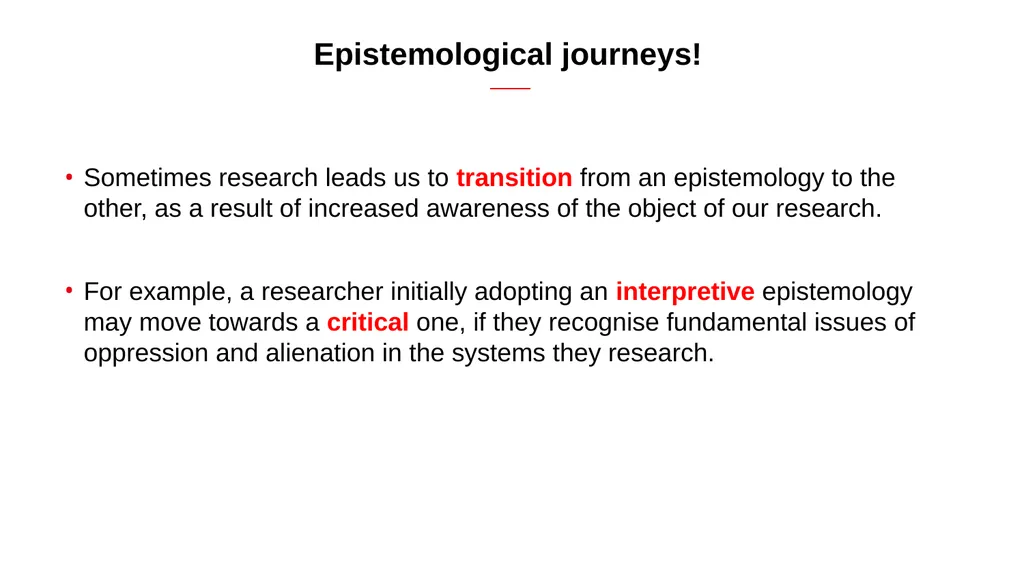 Epistemological journeys!

• Sometimes research leads us to transition from an epistemology to the other, as a result of increased awareness of the object of our research.

• For example, a researcher initially adopting an interpretive epistemology may move towards a critical one, if they recognise fundamental issues of oppression and alienation in the systems they research.